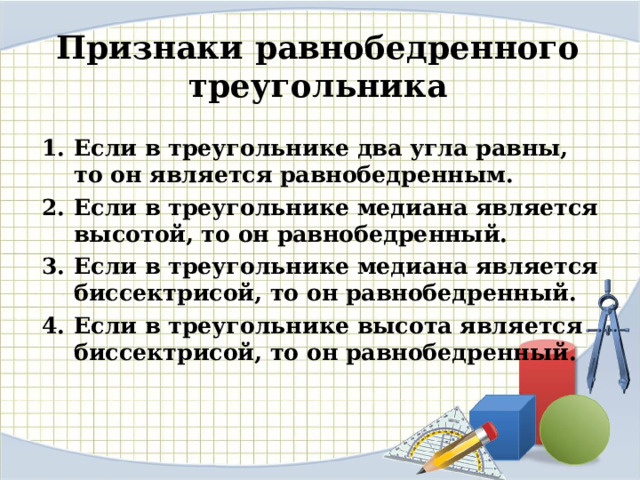 Признаки равнобедренного треугольника

1. Если в треугольнике два угла равны, то он является равнобедренным.
2. Если в треугольнике медиана является высотой, то он равнобедренный.
3. Если в треугольнике медиана является биссектрисой, то он равнобедренный.
4. Если в треугольнике высота является биссектрисой, то он равнобедренный.